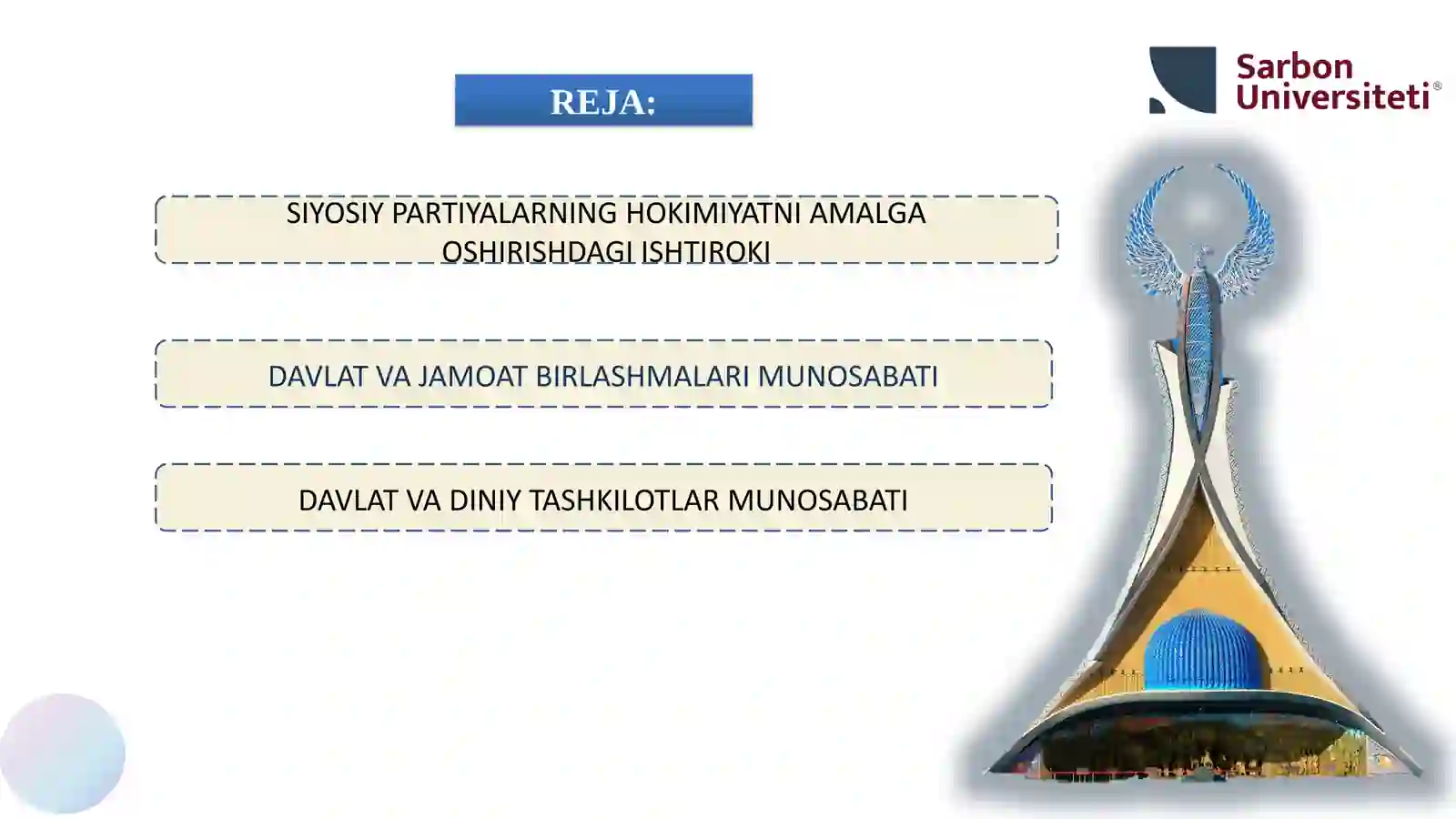 REJA:

Sarbon Universiteti®

SIYOSIY PARTIYALARNING HOKIMIYATNI AMALGA OSHIRISHDAGI ISHTIROKI

DAVLAT VA JAMOAT BIRLASHMALARI MUNOSABATI

DAVLAT VA DINIY TASHKILOTLAR MUNOSABATI